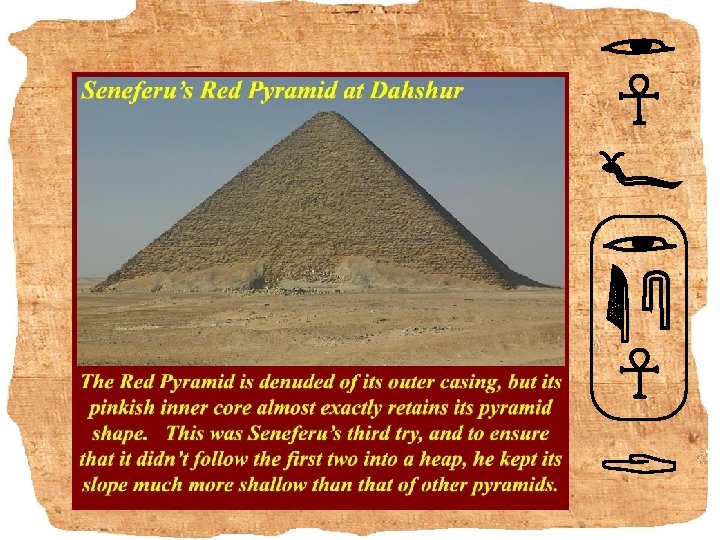 Seneferu's Red Pyramid at Dahshur

The Red Pyramid is denuded of its outer casing, but its pinkish inner core almost exactly retains its pyramid shape. This was Seneferu's third try, and to ensure that it didn't follow the first two into a heap, he kept its slope much more shallow than that of other pyramids.